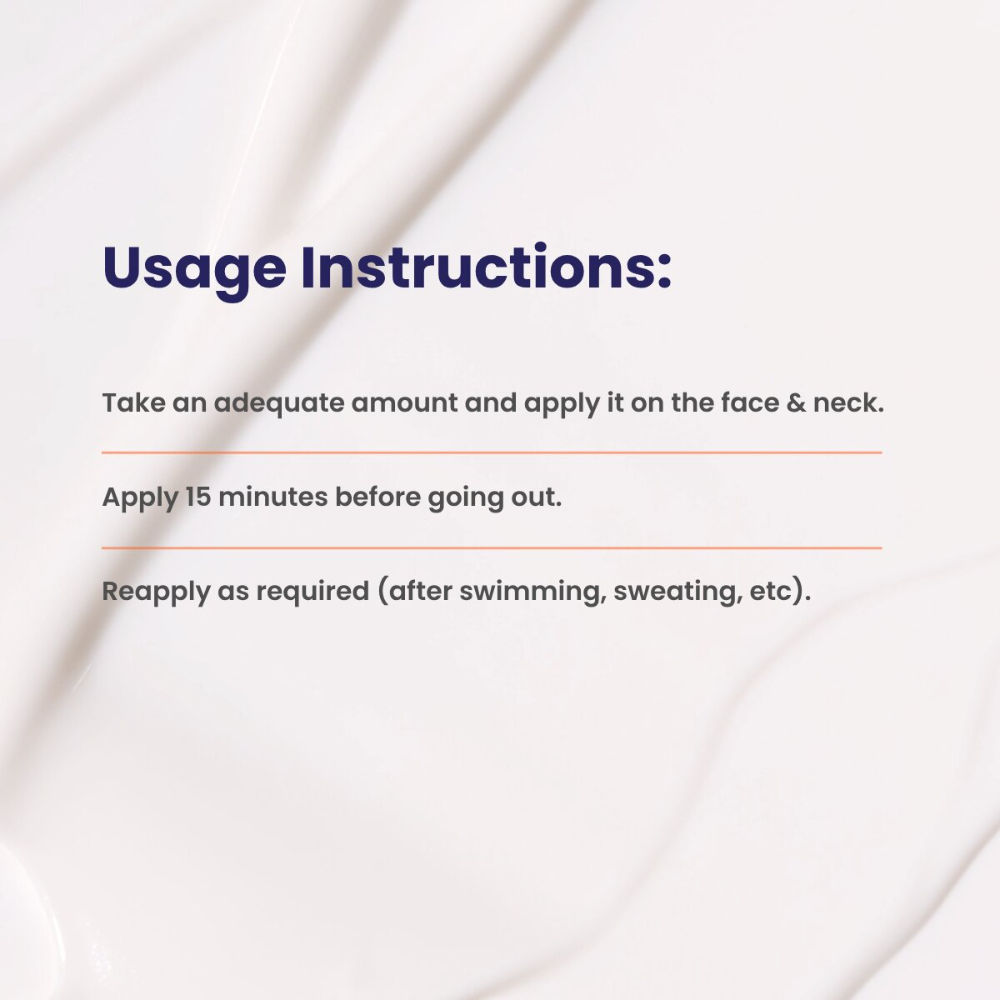 Usage Instructions:

Take an adequate amount and apply it on the face & neck.

Apply 15 minutes before going out.

Reapply as required (after swimming, sweating, etc).